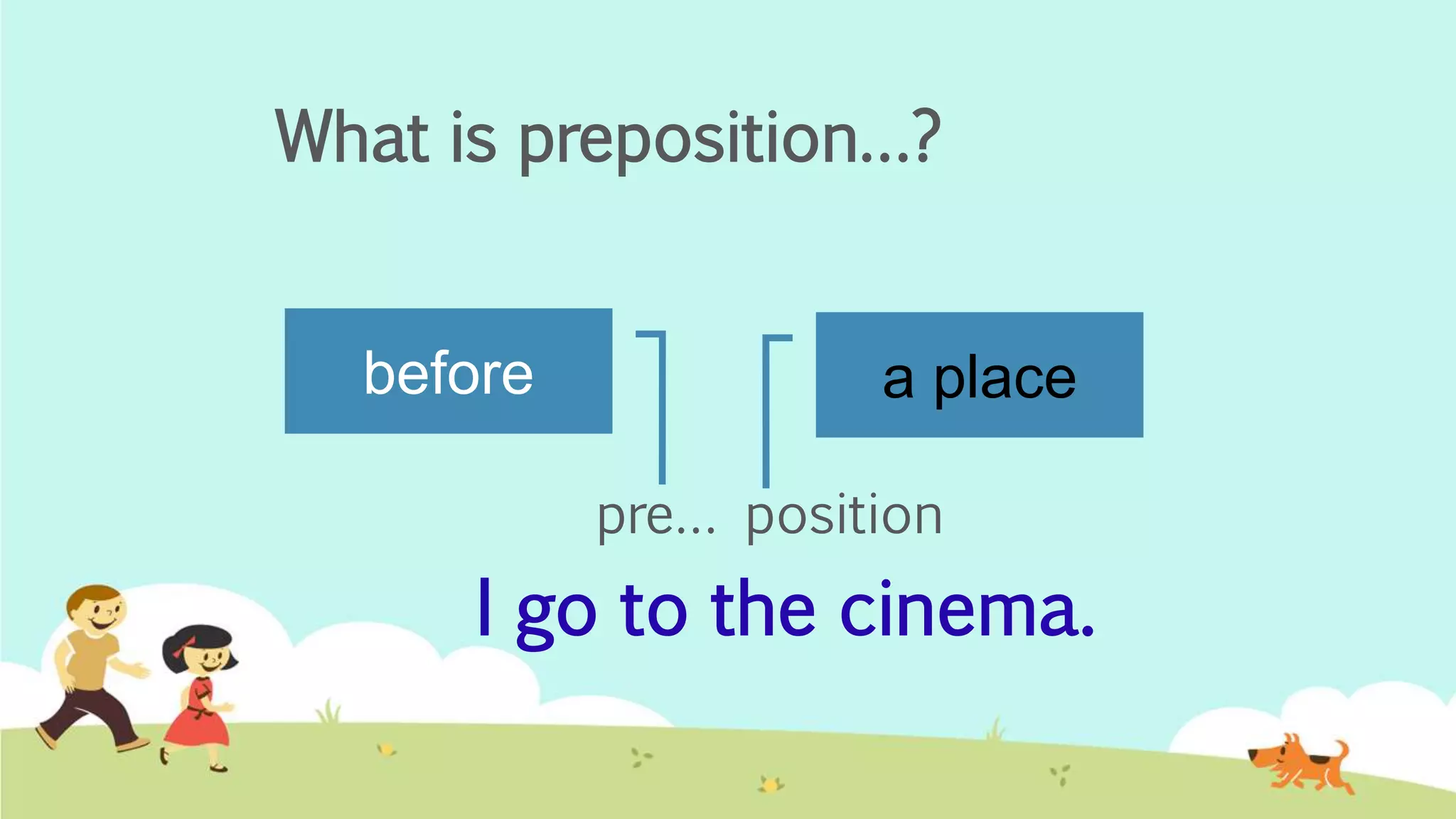 What is preposition...?

before

a place

pre... position

I go to the cinema.